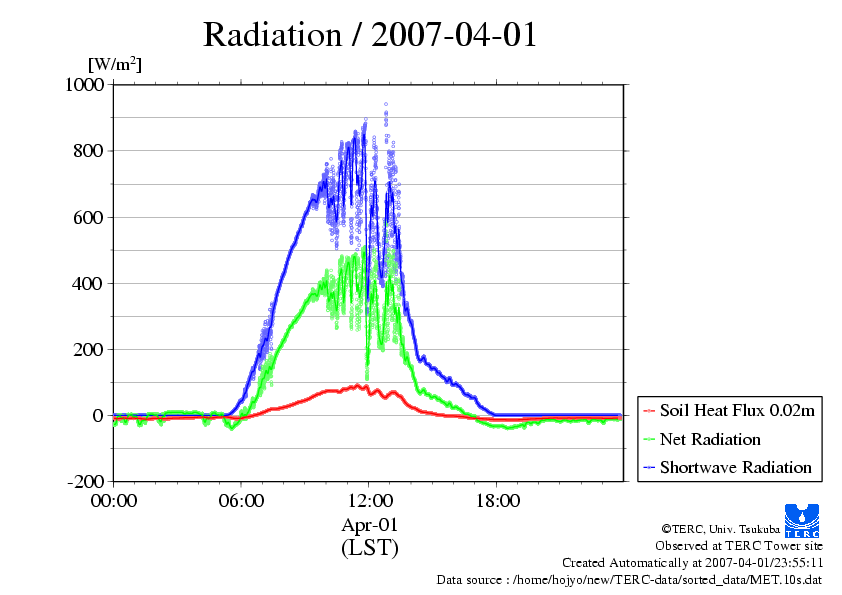 Radiation / 2007-04-01

[W/m$^2$]

1000
800
600
400
200
0
-200

00:00
06:00
12:00
18:00

Apr-01
(LST)

Soil Heat Flux 0.02m
Net Radiation
Shortwave Radiation

TERC

©TERC, Univ. Tsukuba
Observed at TERC Tower site
Created Automatically at 2007-04-01/23:55:11
Data source : /home/hojyo/new/TERC-data/sorted_data/MET.10s.dat